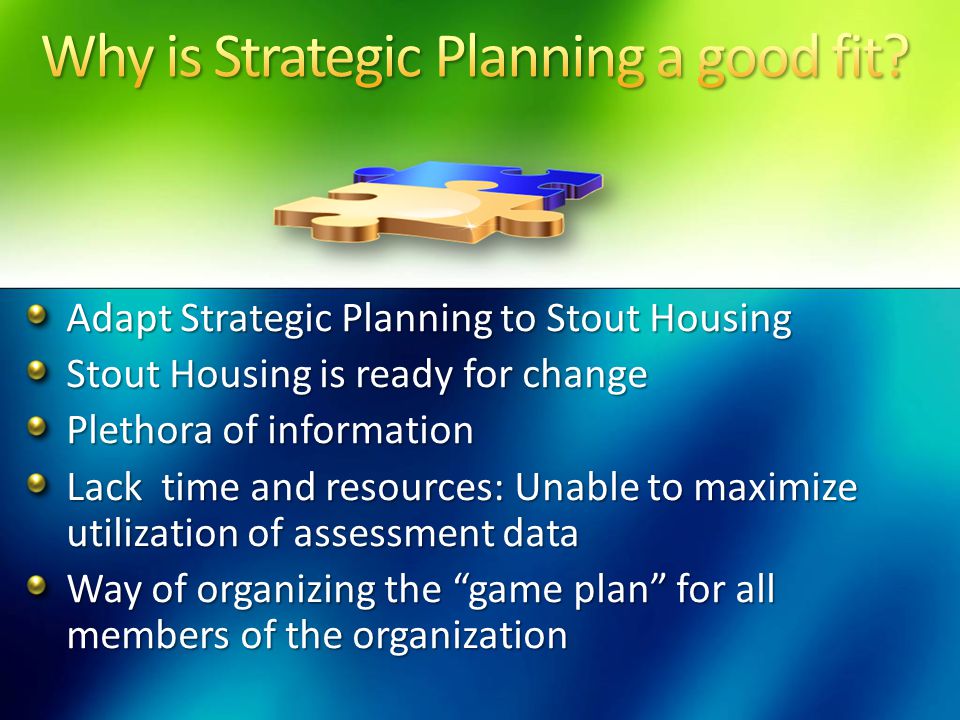 Why is Strategic Planning a good fit?

- Adapt Strategic Planning to Stout Housing
- Stout Housing is ready for change
- Plethora of information
- Lack  time and resources: Unable to maximize utilization of assessment data
- Way of organizing the “game plan” for all members of the organization